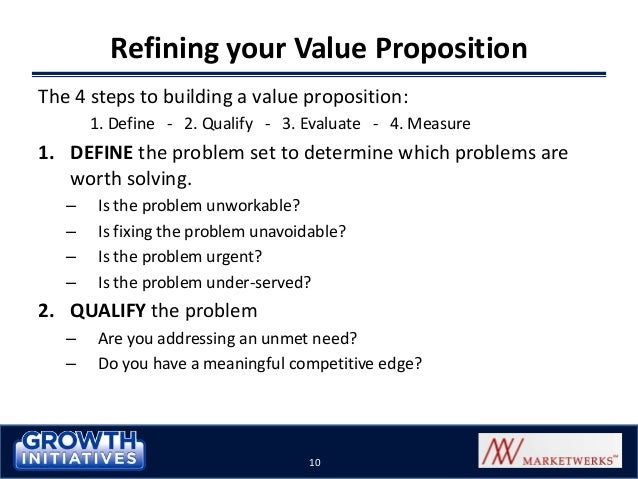 Refining your Value Proposition

The 4 steps to building a value proposition:

1. Define - 2. Qualify - 3. Evaluate - 4. Measure

1. DEFINE the problem set to determine which problems are worth solving.
– Is the problem unworkable?
– Is fixing the problem unavoidable?
– Is the problem urgent?
– Is the problem under-served?

2. QUALIFY the problem
– Are you addressing an unmet need?
– Do you have a meaningful competitive edge?

GROWTH INITIATIVES

10

MARKETWERKS™